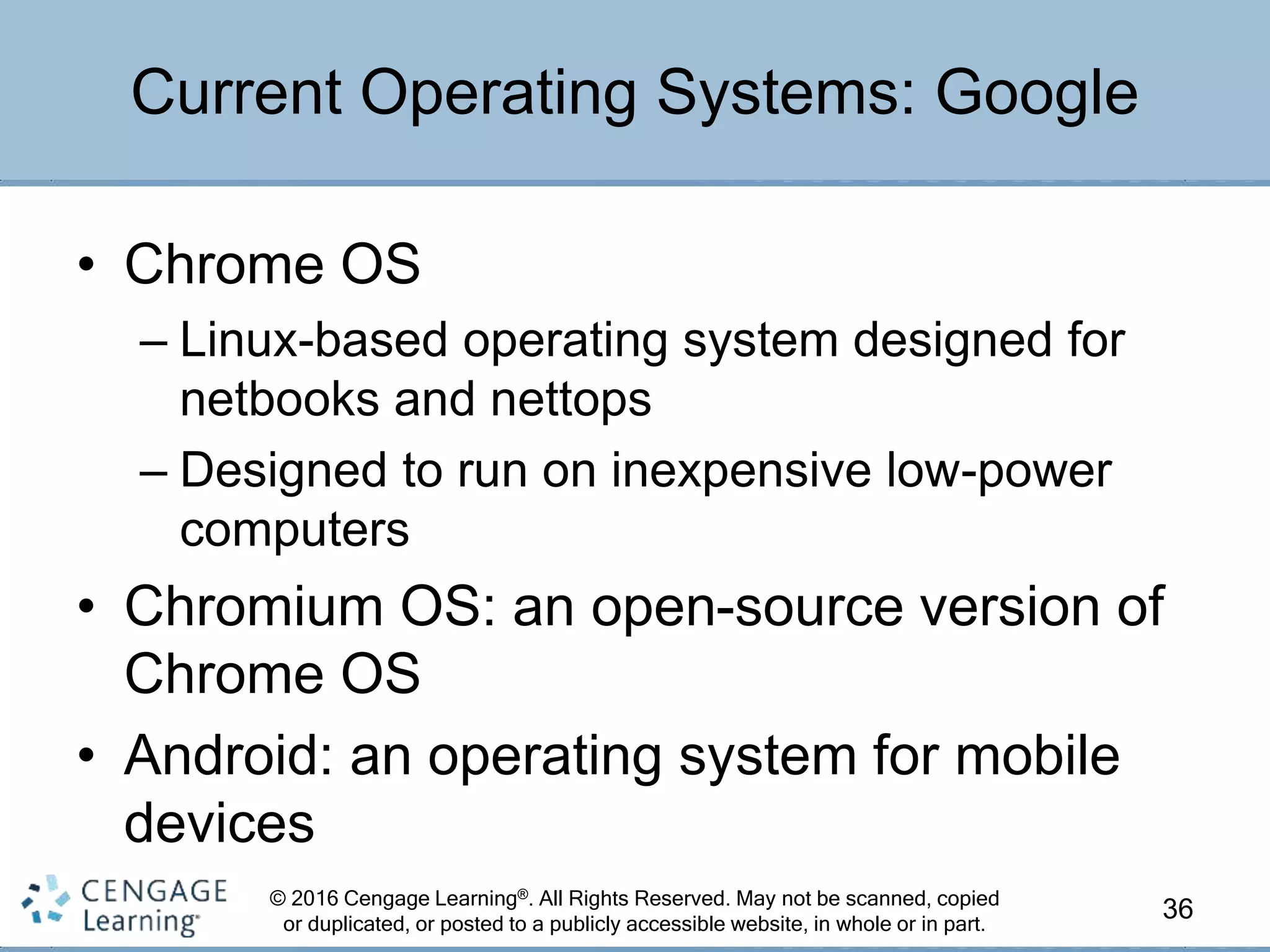 Current Operating Systems: Google

• Chrome OS

– Linux-based operating system designed for netbooks and nettops

– Designed to run on inexpensive low-power computers

• Chromium OS: an open-source version of Chrome OS

• Android: an operating system for mobile devices

CENGAGE Learning

© 2016 Cengage Learning®. All Rights Reserved. May not be scanned, copied or duplicated, or posted to a publicly accessible website, in whole or in part.

36